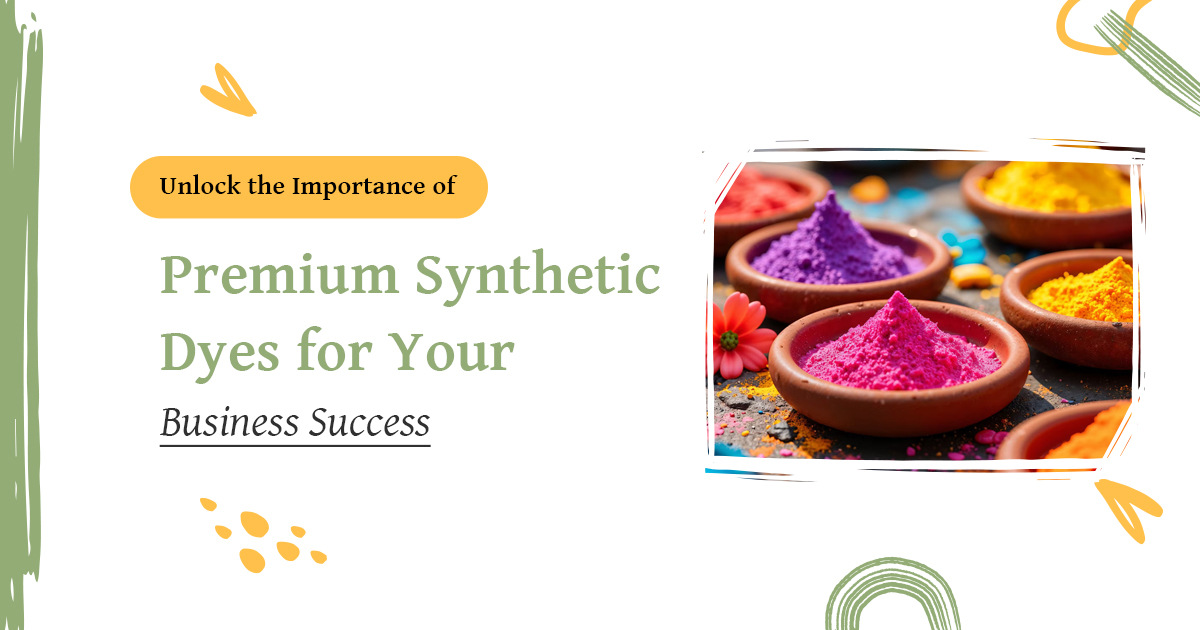 Unlock the Importance of

Premium Synthetic Dyes for Your

Business Success